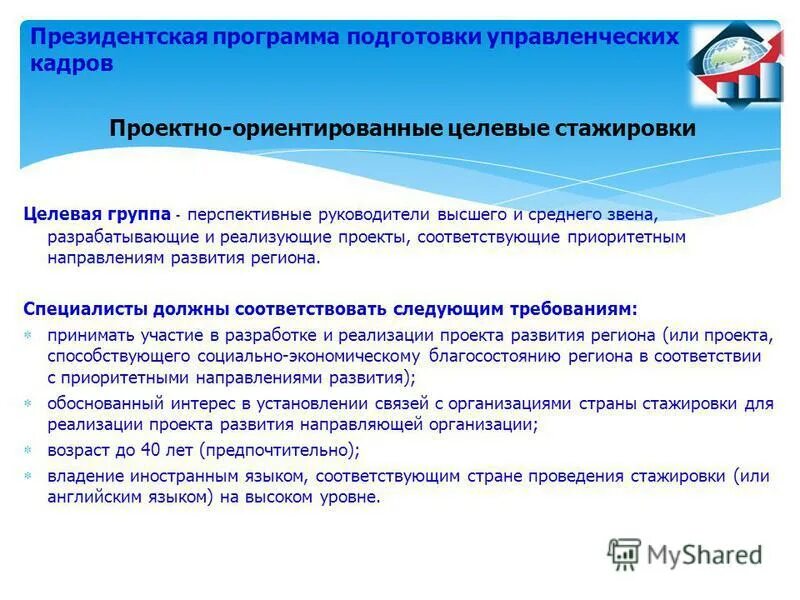 Президентская программа подготовки управленческих кадров

Проектно-ориентированные целевые стажировки

Целевая группа - перспективные руководители высшего и среднего звена, разрабатывающие и реализующие проекты, соответствующие приоритетным направлениям развития региона.

Специалисты должны соответствовать следующим требованиям:
* принимать участие в разработке и реализации проекта развития региона (или проекта, способствующего социально-экономическому благосостоянию региона в соответствии с приоритетными направлениями развития);
* обоснованный интерес в установлении связей с организациями страны стажировки для реализации проекта развития направляющей организации;
* возраст до 40 лет (предпочтительно);
* владение иностранным языком, соответствующим стране проведения стажировки (или английским языком) на высоком уровне.

MyShared